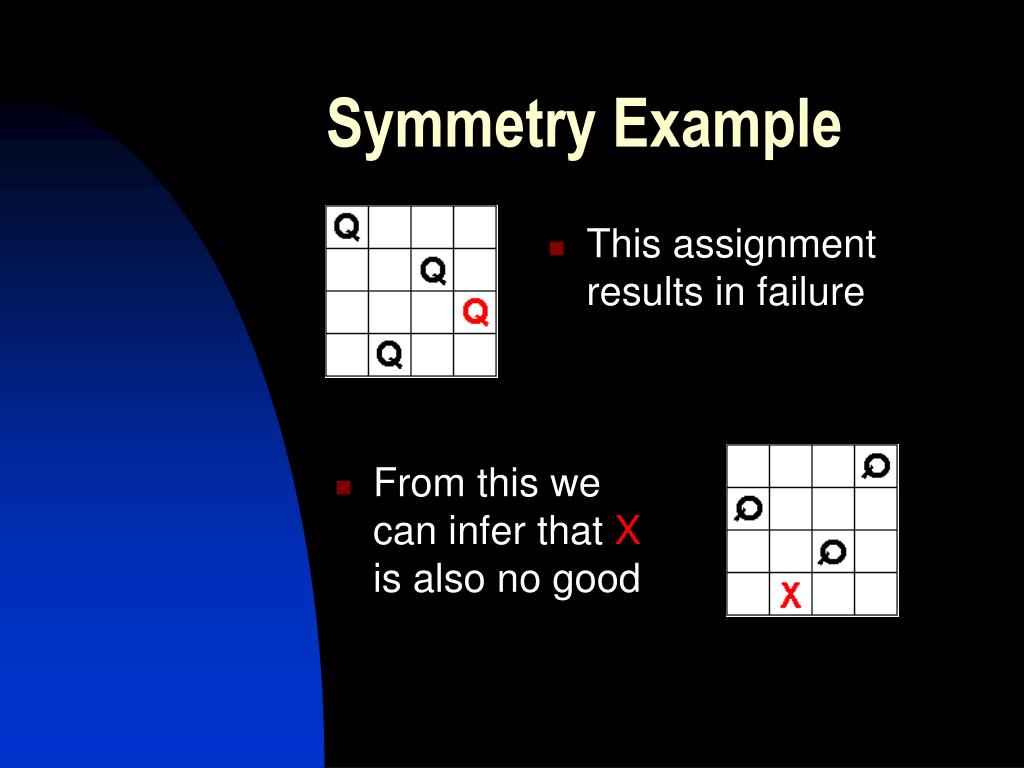 Symmetry Example

| Q | | | |
|---|---|---|---|
| | | Q | |
| | | | Q |
| | Q | | |

This assignment results in failure

From this we can infer that X is also no good

| | | | Q |
|---|---|---|---|
| Q | | | |
| | | Q | |
| | X | | |